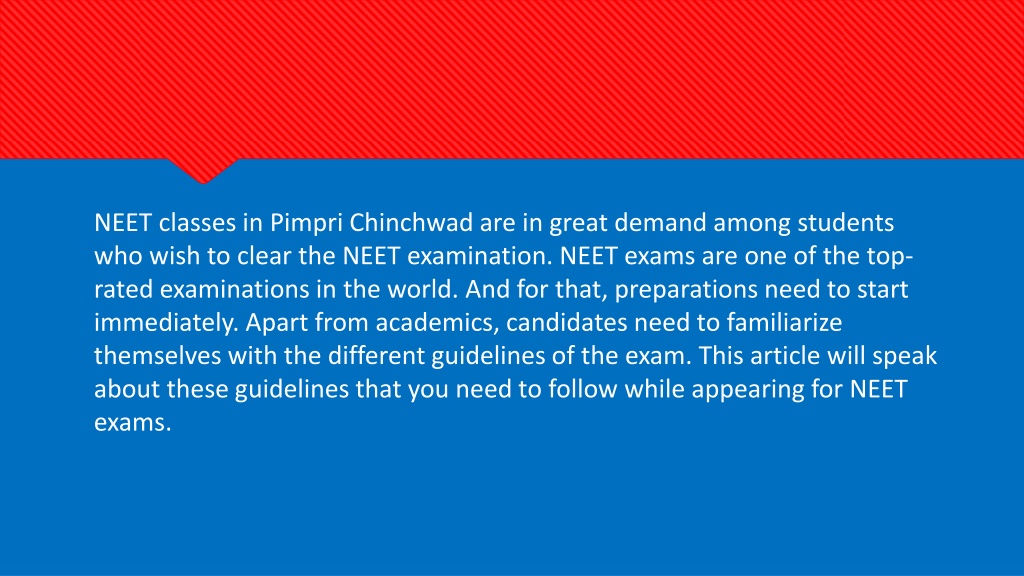 NEET classes in Pimpri Chinchwad are in great demand among students who wish to clear the NEET examination. NEET exams are one of the top-rated examinations in the world. And for that, preparations need to start immediately. Apart from academics, candidates need to familiarize themselves with the different guidelines of the exam. This article will speak about these guidelines that you need to follow while appearing for NEET exams.